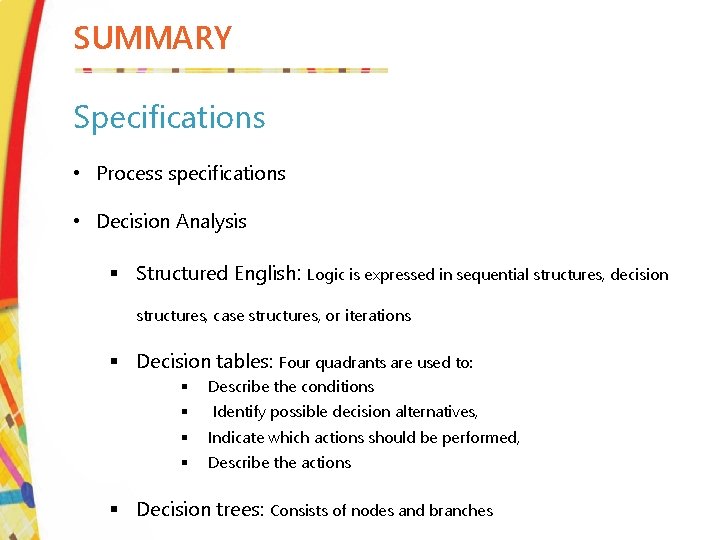 SUMMARY

Specifications

• Process specifications

• Decision Analysis

▪ Structured English: Logic is expressed in sequential structures, decision structures, case structures, or iterations

▪ Decision tables: Four quadrants are used to:

▪ Describe the conditions
▪ Identify possible decision alternatives,
▪ Indicate which actions should be performed,
▪ Describe the actions

▪ Decision trees: Consists of nodes and branches